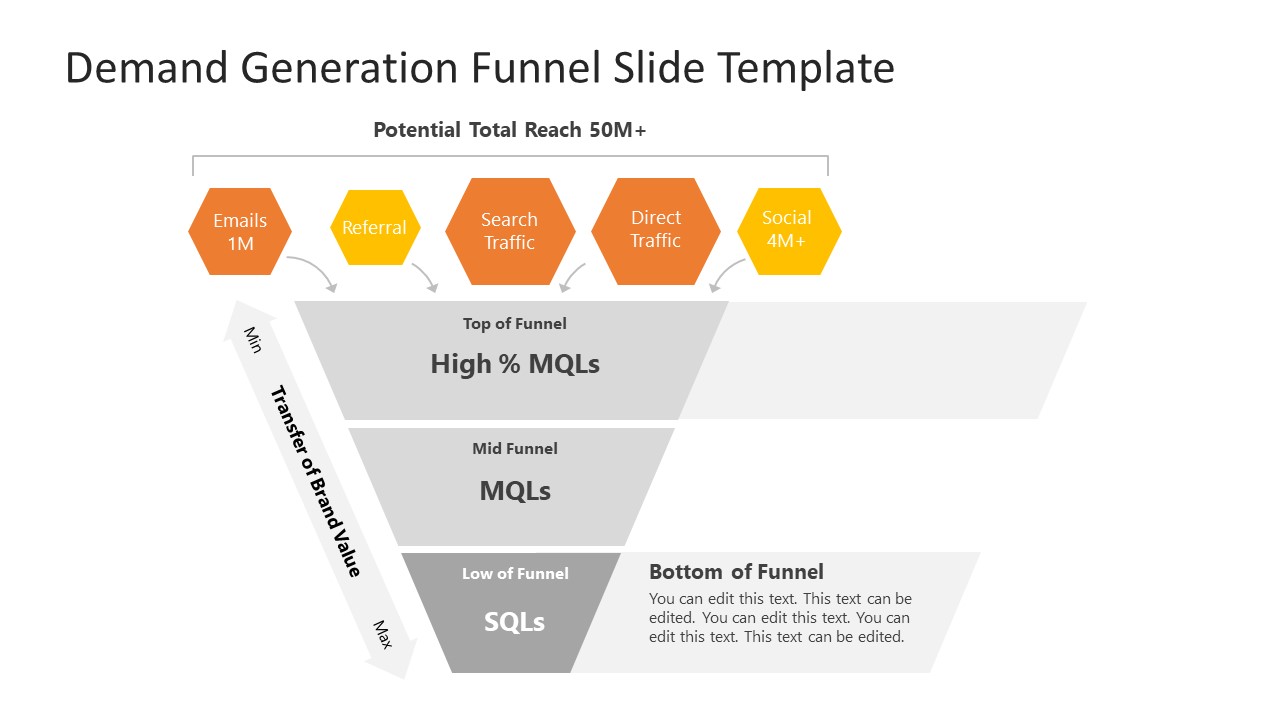 Demand Generation Funnel Slide Template

Potential Total Reach 50M+

Emails 1M

Referral

Search Traffic

Direct Traffic

Social 4M+

Min

Transfer of Brand Value

Max

Top of Funnel

High % MQLs

Mid Funnel

MQLs

Low of Funnel

SQLs

Bottom of Funnel

You can edit this text. This text can be edited. You can edit this text. You can edit this text. This text can be edited.